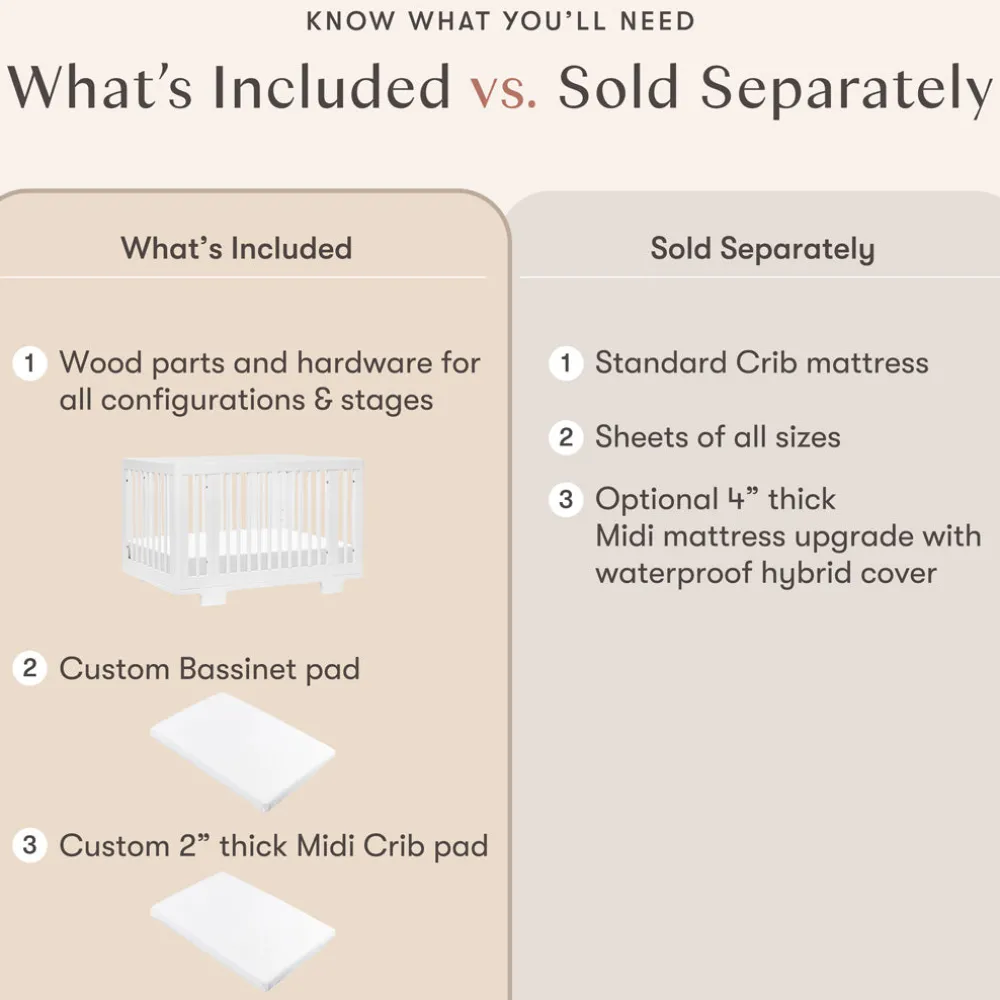 KNOW WHAT YOU'LL NEED

What's Included vs. Sold Separately

What's Included

1 Wood parts and hardware for all configurations & stages

2 Custom Bassinet pad

3 Custom 2" thick Midi Crib pad

Sold Separately

1 Standard Crib mattress

2 Sheets of all sizes

3 Optional 4" thick Midi mattress upgrade with waterproof hybrid cover